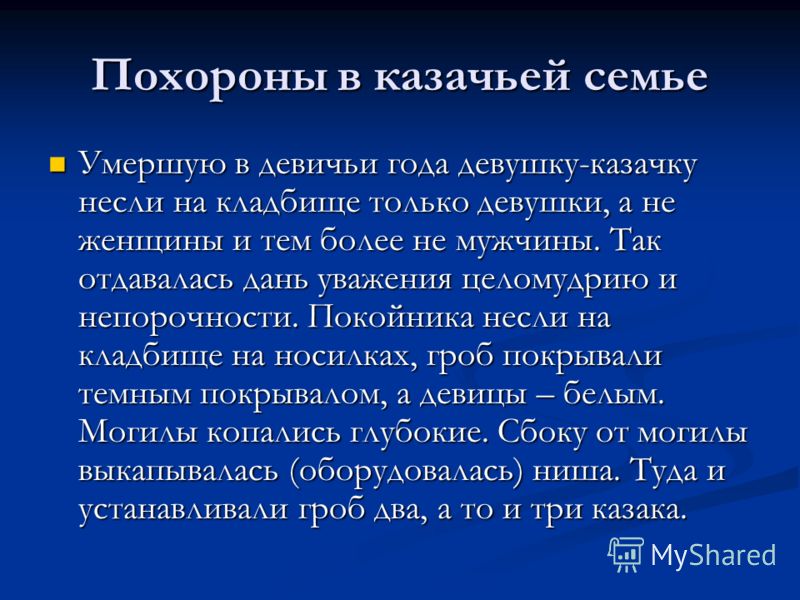 Похороны в казачьей семье

Умершую в девичьи года девушку-казачку несли на кладбище только девушки, а не женщины и тем более не мужчины. Так отдавалась дань уважения целомудрию и непорочности. Покойника несли на кладбище на носилках, гроб покрывали темным покрывалом, а девицы – белым. Могилы копались глубокие. Сбоку от могилы выкапывалась (оборудовалась) ниша. Туда и устанавливали гроб два, а то и три казака.

MyShared